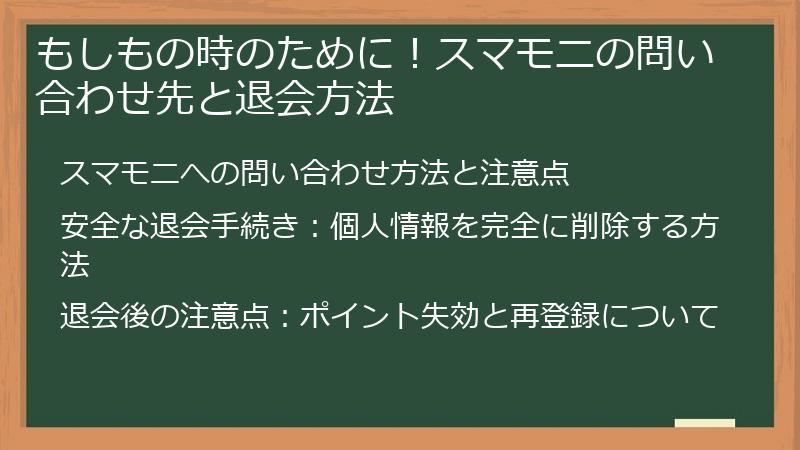 もしもの時のために！スマモニの問い合わせ先と退会方法

スマモニへの問い合わせ方法と注意点

安全な退会手続き：個人情報を完全に削除する方法

退会後の注意点：ポイント失効と再登録について